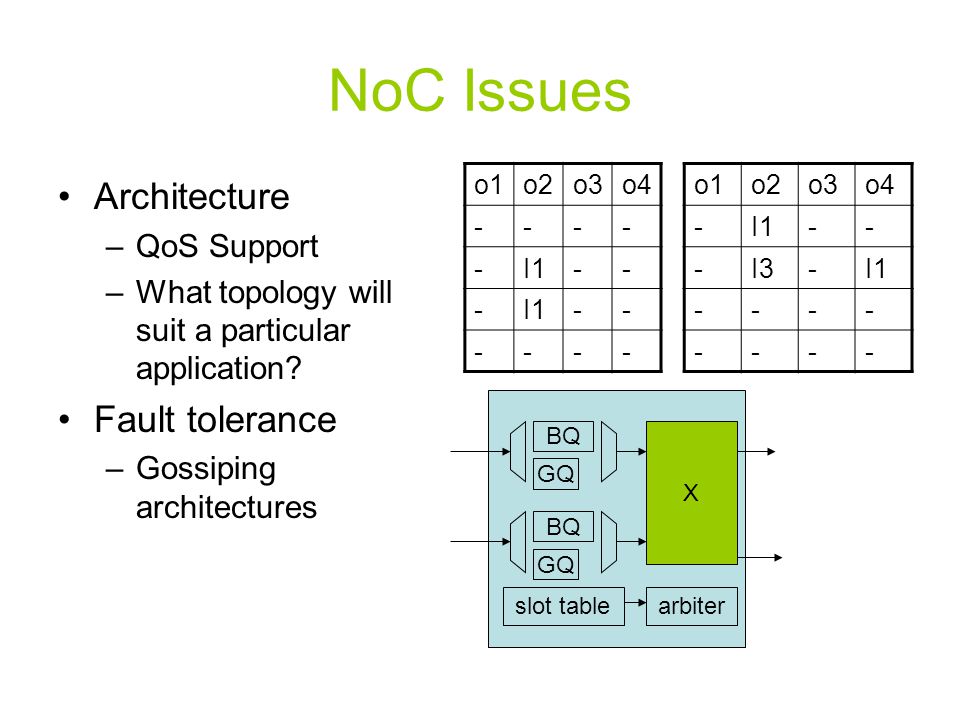 NoC Issues

• Architecture
– QoS Support
– What topology will suit a particular application?
• Fault tolerance
– Gossiping architectures

| o1 | o2 | o3 | o4 |
|---|---|---|---|
| - | - | - | - |
| - | I1 | - | - |
| - | I1 | - | - |
| - | - | - | - |

| o1 | o2 | o3 | o4 |
|---|---|---|---|
| - | I1 | - | - |
| - | I3 | - | I1 |
| - | - | - | - |
| - | - | - | - |

BQ
GQ
BQ
GQ
X
slot table
arbiter